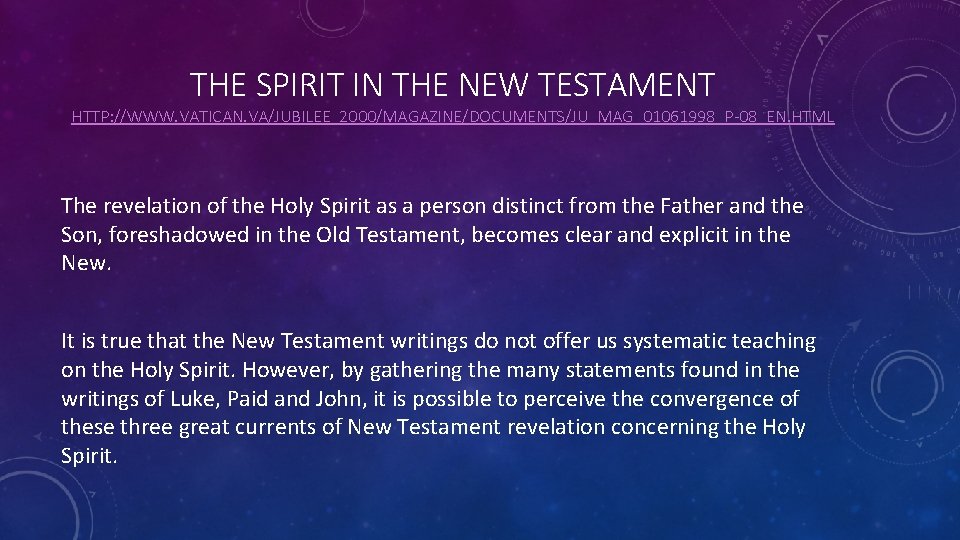 THE SPIRIT IN THE NEW TESTAMENT

HTTP://WWW.VATICAN.VA/JUBILEE_2000/MAGAZINE/DOCUMENTS/JU_MAG_01061998_P-08_EN.HTML

The revelation of the Holy Spirit as a person distinct from the Father and the Son, foreshadowed in the Old Testament, becomes clear and explicit in the New.

It is true that the New Testament writings do not offer us systematic teaching on the Holy Spirit. However, by gathering the many statements found in the writings of Luke, Paid and John, it is possible to perceive the convergence of these three great currents of New Testament revelation concerning the Holy Spirit.